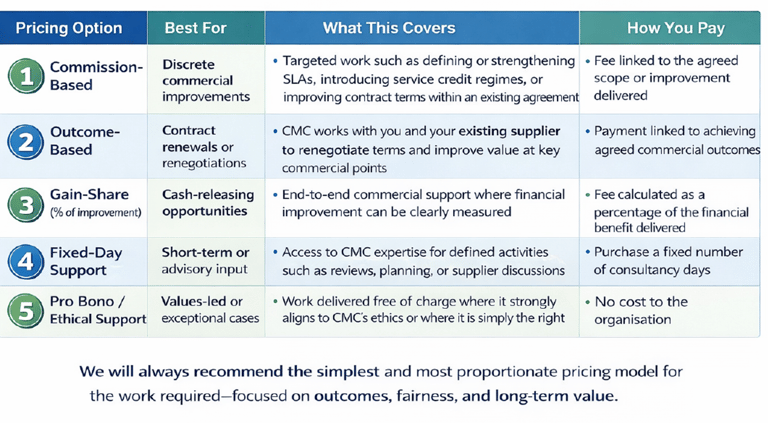 | Pricing Option | Best For | What This Covers | How You Pay |
|---|---|---|---|
| 1 Commission-Based | Discrete commercial improvements | • Targeted work such as defining or strengthening SLAs, introducing service credit regimes, or improving contract terms within an existing agreement | • Fee linked to the agreed scope or improvement delivered |
| 2 Outcome-Based | Contract renewals or renegotiations | • CMC works with you and your existing supplier to renegotiate terms and improve value at key commercial points | • Payment linked to achieving agreed commercial outcomes |
| 3 Gain-Share (% of improvement) | Cash-releasing opportunities | • End-to-end commercial support where financial improvement can be clearly measured | • Fee calculated as a percentage of the financial benefit delivered |
| 4 Fixed-Day Support | Short-term or advisory input | • Access to CMC expertise for defined activities such as reviews, planning, or supplier discussions | • Purchase a fixed number of consultancy days |
| 5 Pro Bono / Ethical Support | Values-led or exceptional cases | • Work delivered free of charge where it strongly aligns to CMC's ethics or where it is simply the right | • No cost to the organisation |

We will always recommend the simplest and most proportionate pricing model for the work required—focused on outcomes, fairness, and long-term value.